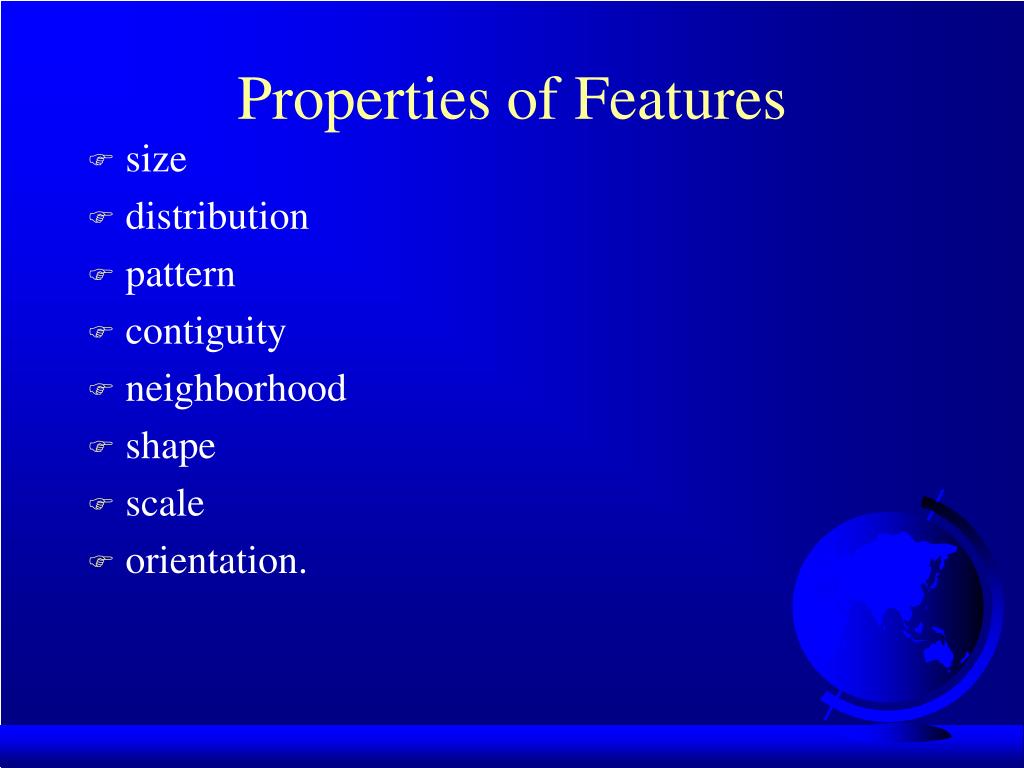 Properties of Features

- size
- distribution
- pattern
- contiguity
- neighborhood
- shape
- scale
- orientation.